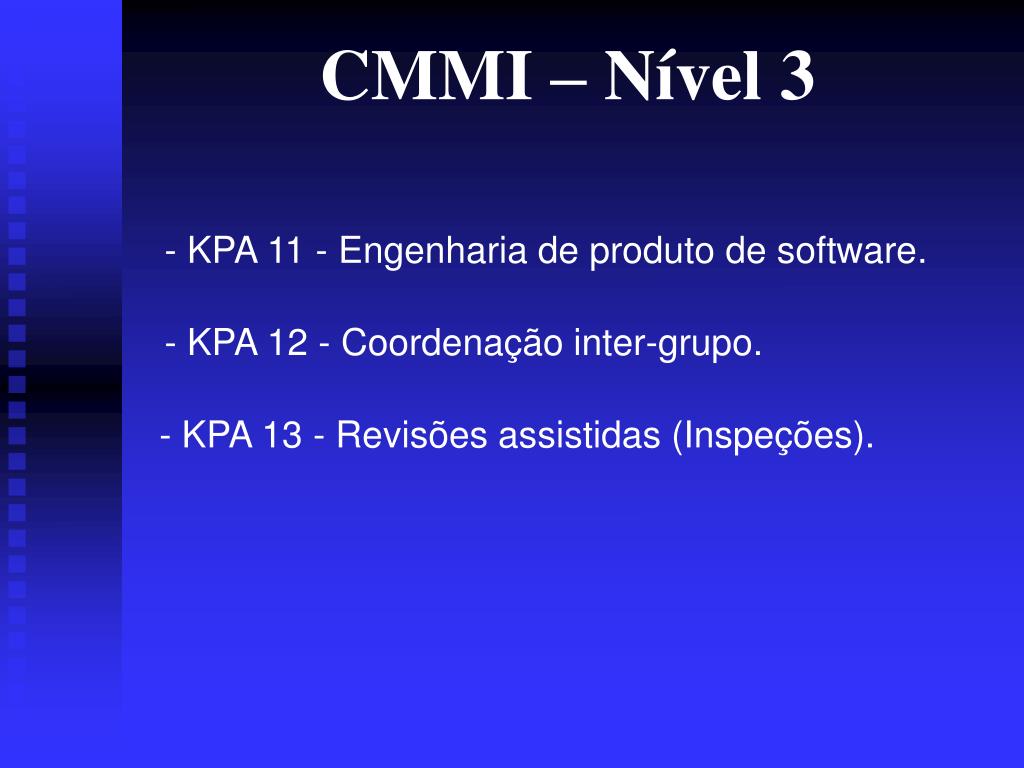 CMMI – Nível 3

- KPA 11 - Engenharia de produto de software.

- KPA 12 - Coordenação inter-grupo.

- KPA 13 - Revisões assistidas (Inspeções).